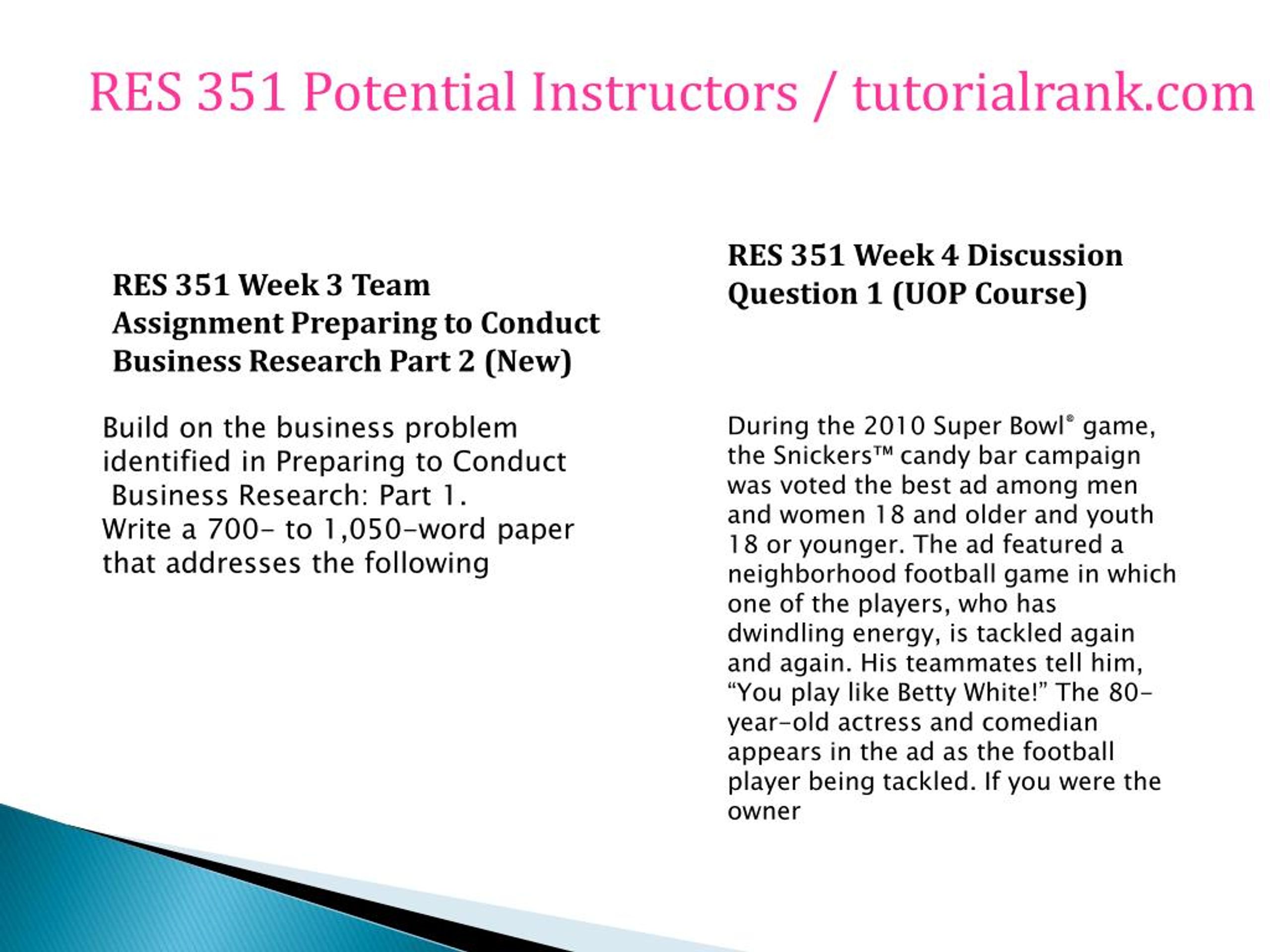 RES 351 Potential Instructors / tutorialrank.com

RES 351 Week 3 Team Assignment Preparing to Conduct Business Research Part 2 (New)

Build on the business problem identified in Preparing to Conduct Business Research: Part 1.
Write a 700- to 1,050-word paper that addresses the following

RES 351 Week 4 Discussion Question 1 (UOP Course)

During the 2010 Super Bowl® game, the Snickers™ candy bar campaign was voted the best ad among men and women 18 and older and youth 18 or younger. The ad featured a neighborhood football game in which one of the players, who has dwindling energy, is tackled again and again. His teammates tell him, “You play like Betty White!” The 80-year-old actress and comedian appears in the ad as the football player being tackled. If you were the owner